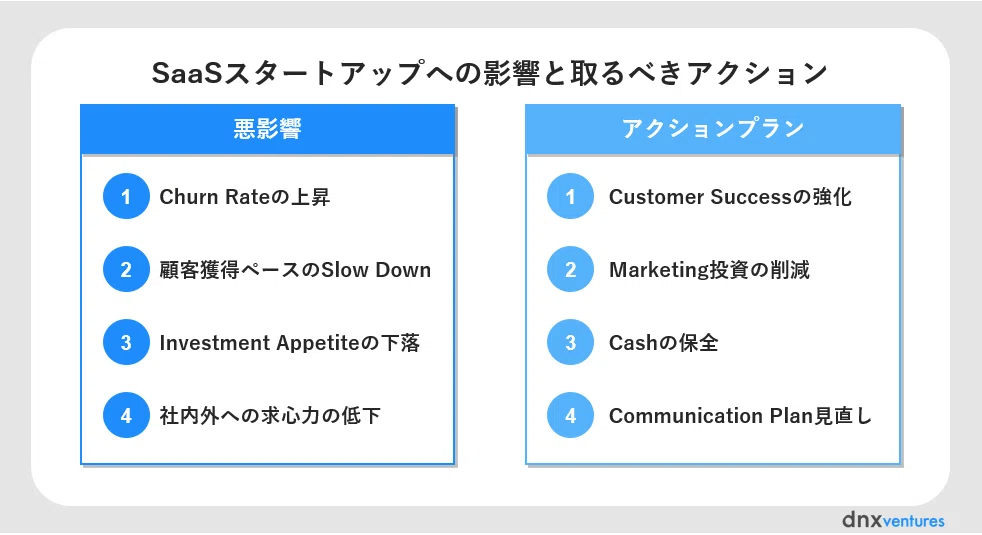 SaaSスタートアップへの影響と取るべきアクション

悪影響

1 Churn Rateの上昇

2 顧客獲得ペースのSlow Down

3 Investment Appetiteの下落

4 社内外への求心力の低下

アクションプラン

1 Customer Successの強化

2 Marketing投資の削減

3 Cashの保全

4 Communication Plan見直し

dnx ventures